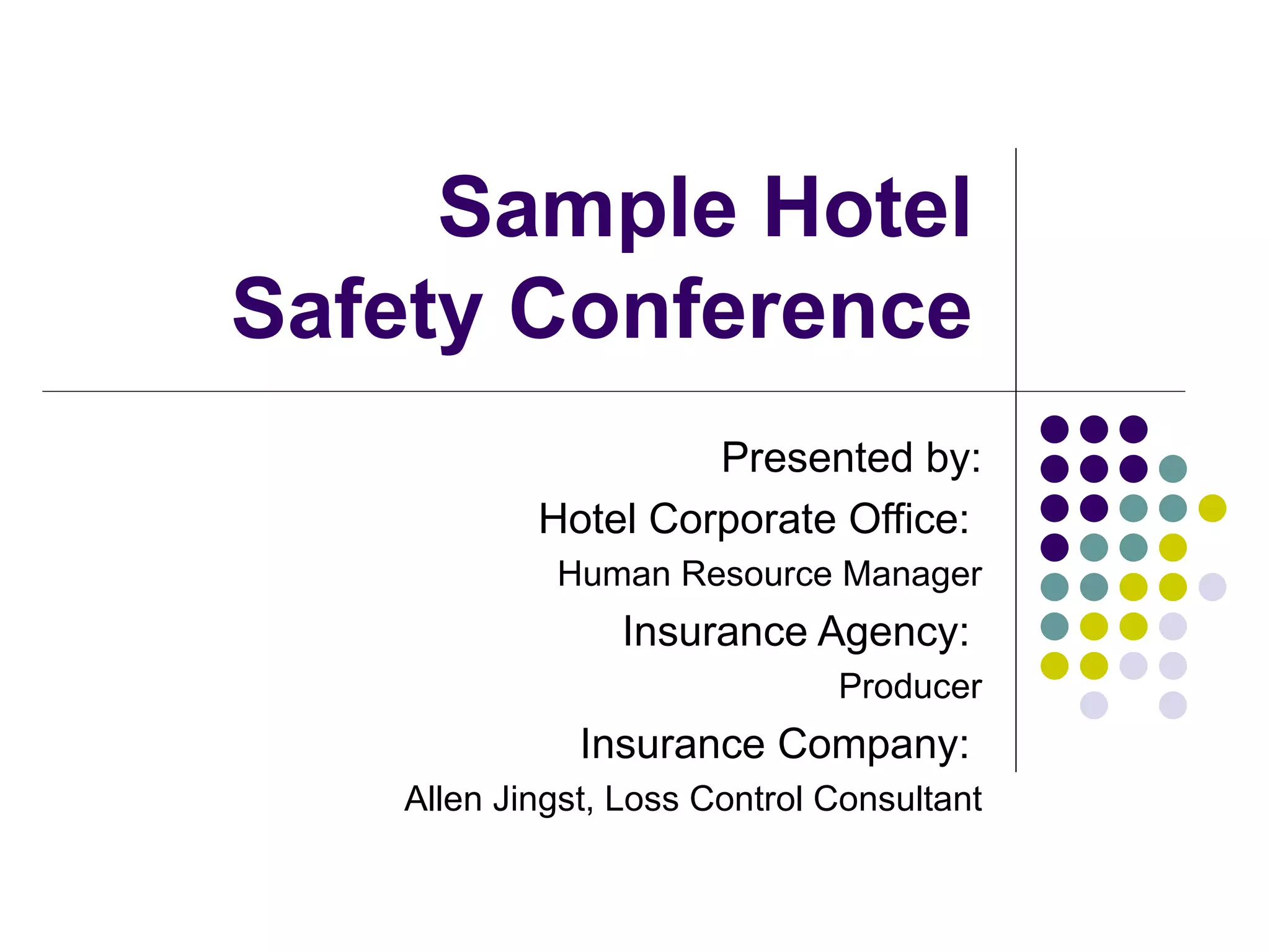 Sample Hotel
Safety Conference

Presented by:

Hotel Corporate Office:

Human Resource Manager

Insurance Agency:

Producer

Insurance Company:

Allen Jingst, Loss Control Consultant